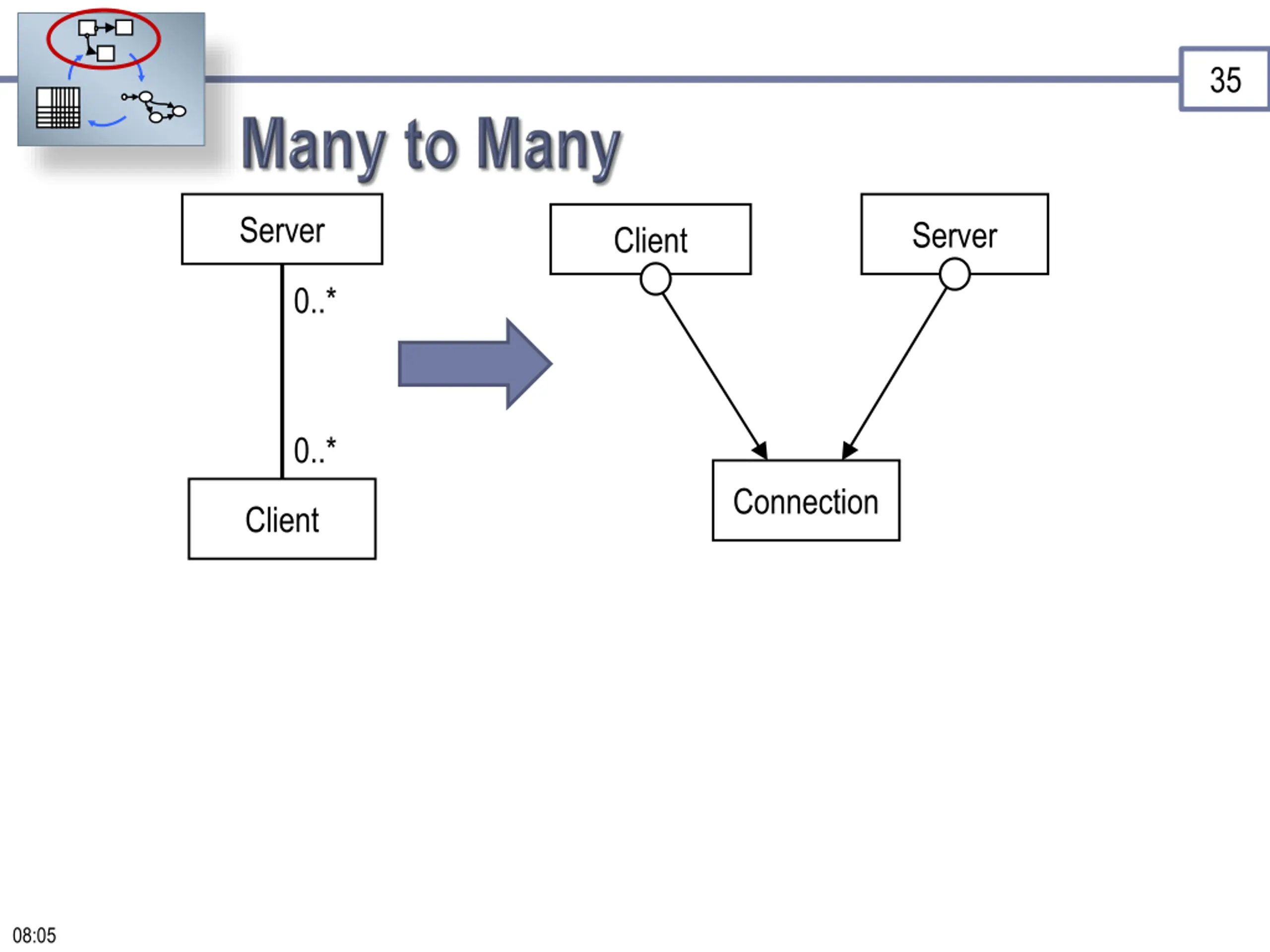 35

Many to Many

Server

0..*

0..*

Client

Client

Server

Connection

08:05